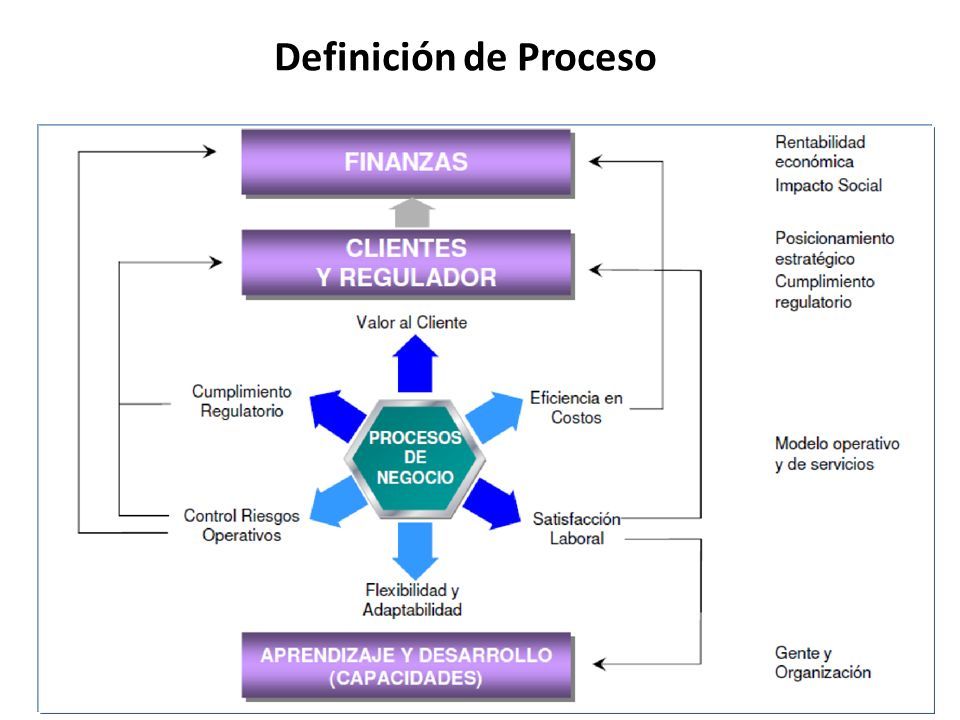 Definición de Proceso

FINANZAS

CLIENTES
Y REGULADOR

Valor al Cliente

Cumplimiento
Regulatorio

Eficiencia en
Costos

PROCESOS
DE
NEGOCIO

Control Riesgos
Operativos

Satisfacción
Laboral

Flexibilidad y
Adaptabilidad

APRENDIZAJE Y DESARROLLO
(CAPACIDADES)

Rentabilidad
económica
Impacto Social

Posicionamiento
estratégico
Cumplimiento
regulatorio

Modelo operativo
y de servicios

Gente y
Organización